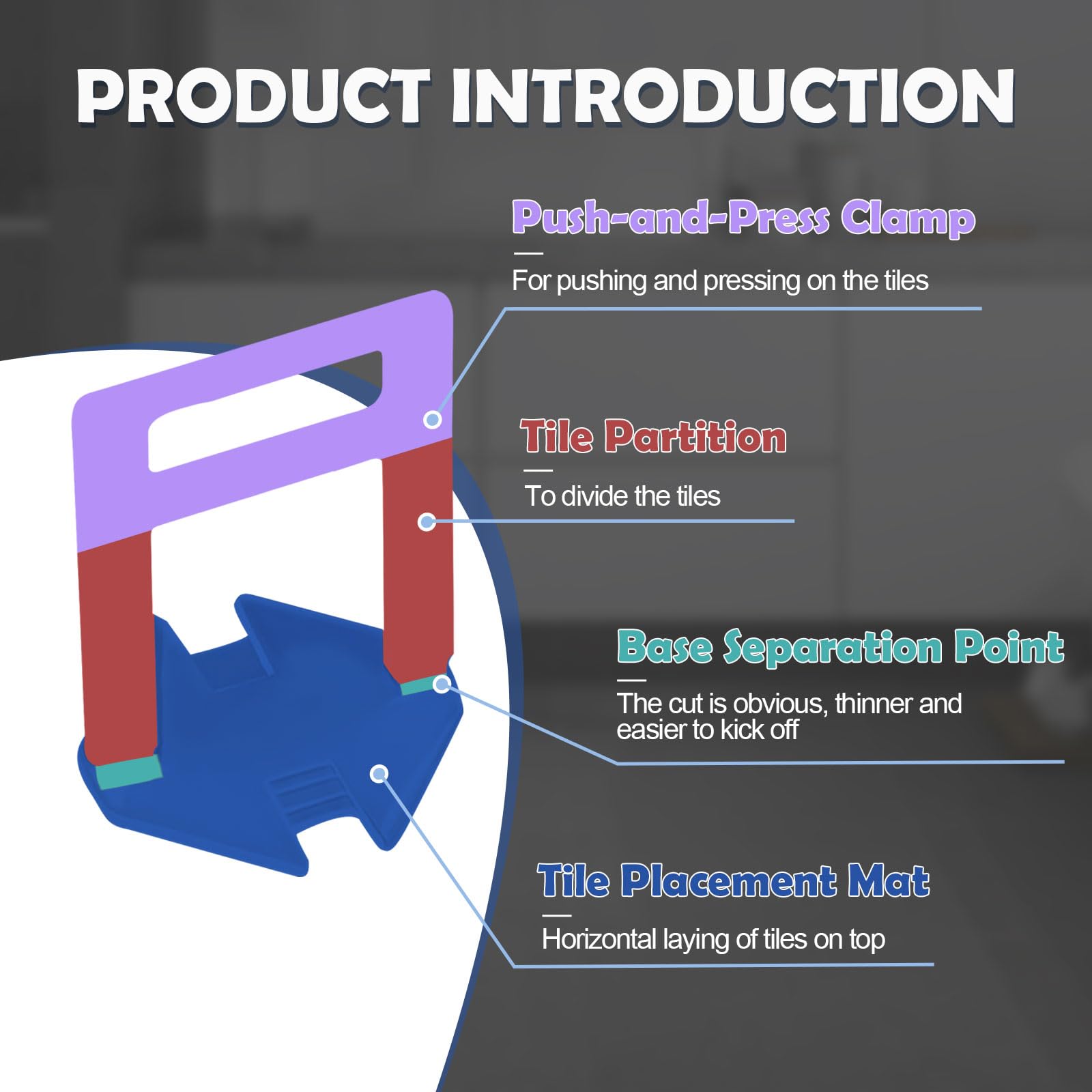 PRODUCT INTRODUCTION

Push-and-Press Clamp

For pushing and pressing on the tiles

Tile Partition

To divide the tiles

Base Separation Point

The cut is obvious, thinner and easier to kick off

Tile Placement Mat

Horizontal laying of tiles on top